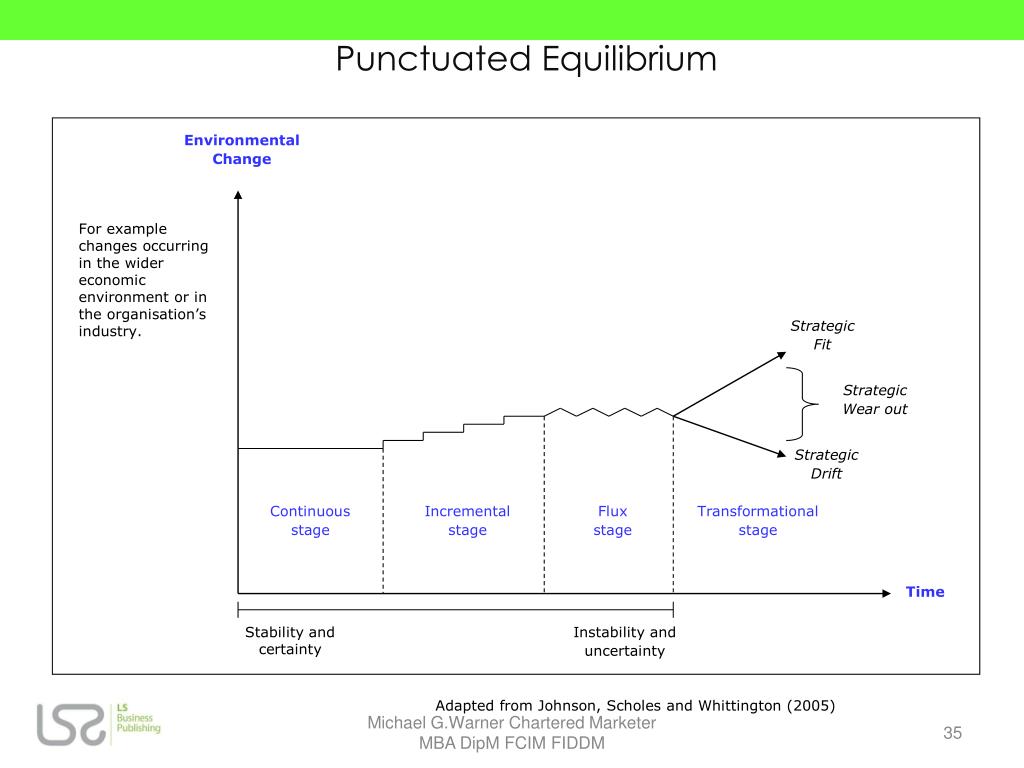 Punctuated Equilibrium

Environmental Change

For example changes occurring in the wider economic environment or in the organisation's industry.

Strategic Fit

Strategic Wear out

Strategic Drift

Continuous stage

Incremental stage

Flux stage

Transformational stage

Time

Stability and certainty

Instability and uncertainty

Adapted from Johnson, Scholes and Whittington (2005)

LS Business Publishing

Michael G.Warner Chartered Marketer MBA DipM FCIM FIDDM

35